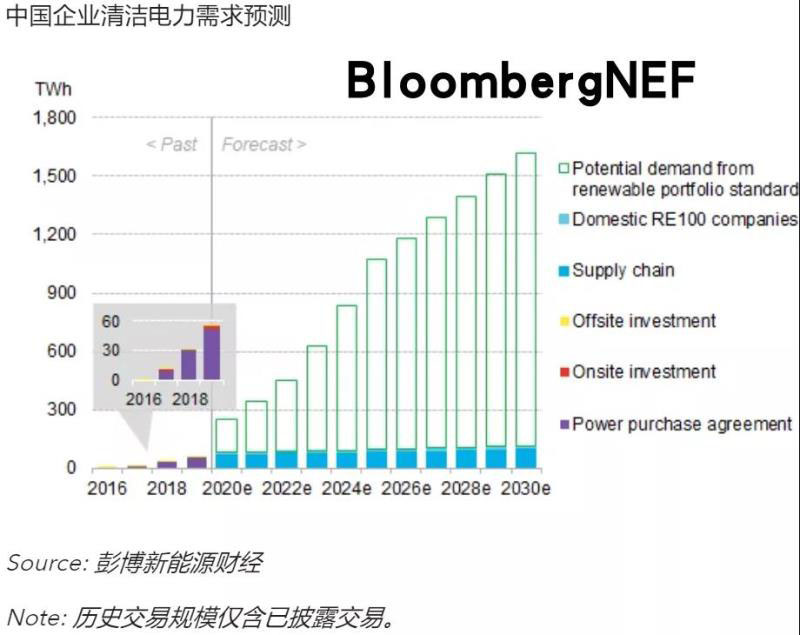 中国企业清洁电力需求预测

BloombergNEF

TWh
1,800
1,500
1,200
900
600
300
0

< Past   Forecast >

60
30
0
2016   2018

2016   2018   2020e   2022e   2024e   2026e   2028e   2030e

Potential demand from renewable portfolio standard
Domestic RE100 companies
Supply chain
Offsite investment
Onsite investment
Power purchase agreement

Source: 彭博新能源财经

Note: 历史交易规模仅含已披露交易。